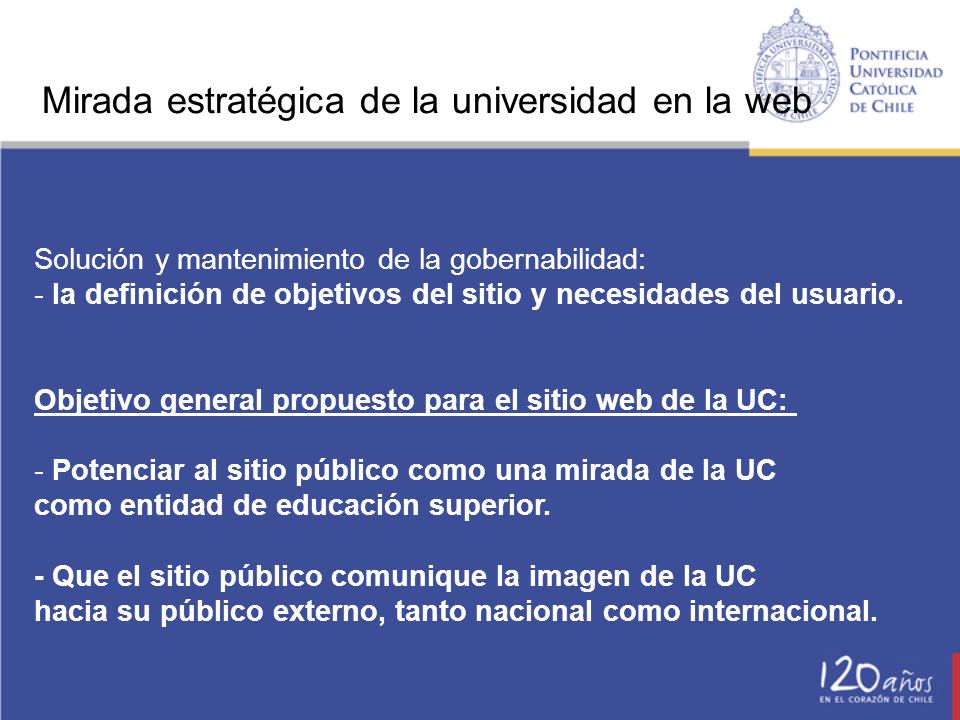 Mirada estratégica de la universidad en la web

PONTIFICIA UNIVERSIDAD CATÓLICA DE CHILE

Solución y mantenimiento de la gobernabilidad:
- la definición de objetivos del sitio y necesidades del usuario.

Objetivo general propuesto para el sitio web de la UC:

- Potenciar al sitio público como una mirada de la UC como entidad de educación superior.

- Que el sitio público comunique la imagen de la UC hacia su público externo, tanto nacional como internacional.

120 años
EN EL CORAZÓN DE CHILE